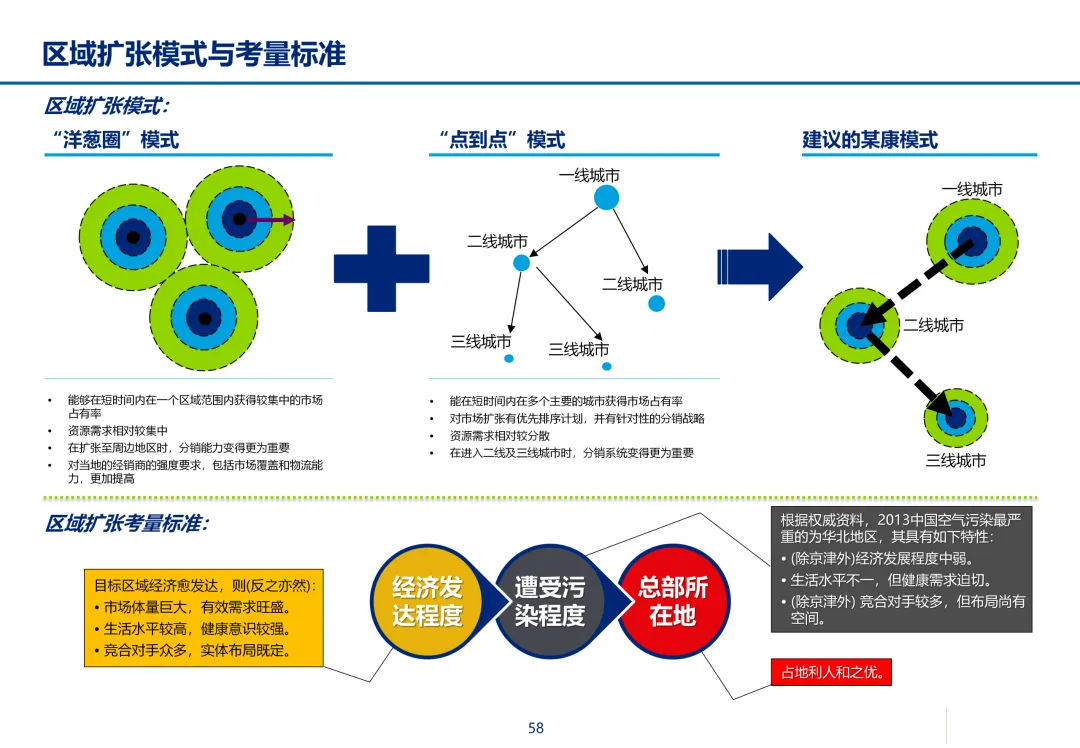 区域扩张模式与考量标准

区域扩张模式：

“洋葱圈”模式

• 能够在短时间内在一个区域范围内获得较集中的市场占有率
• 资源需求相对较集中
• 在扩张至周边地区时，分销能力变得更为重要
• 对当地的经销商的强度要求，包括市场覆盖和物流能力，更加提高

“点到点”模式

一线城市
二线城市
二线城市
三线城市
三线城市

• 能在短时间内在多个主要的城市获得市场占有率
• 对市场扩张有优先排序计划，并有针对性的分销战略
• 资源需求相对较分散
• 在进入二线及三线城市时，分销系统变得更为重要

建议的某康模式

一线城市
二线城市
三线城市

区域扩张考量标准：

目标区域经济愈发达，则(反之亦然)：
• 市场体量巨大，有效需求旺盛。
• 生活水平较高，健康意识较强。
• 竞合对手众多，实体布局既定。

经济发达程度

遭受污染程度

总部所在地

根据权威资料，2013中国空气污染最严重的为华北地区，其具有如下特性：
• (除京津外)经济发展程度中弱。
• 生活水平不一，但健康需求迫切。
• (除京津外) 竞合对手较多，但布局尚有空间。

占地利人和之优。

58